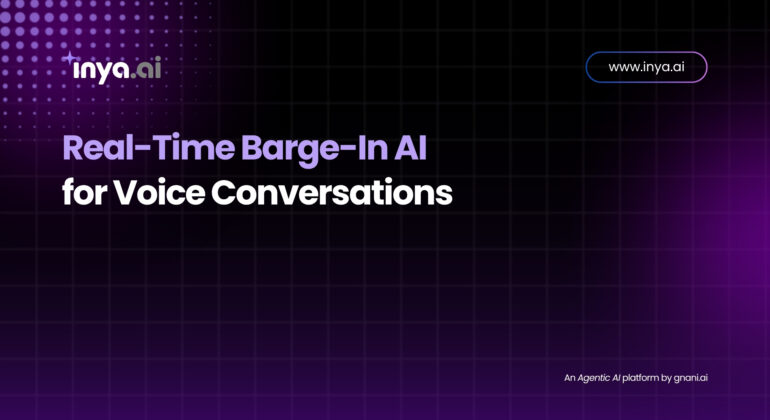 inya.ai

www.inya.ai

Real-Time Barge-In AI for Voice Conversations

An Agentic AI platform by gnani.ai